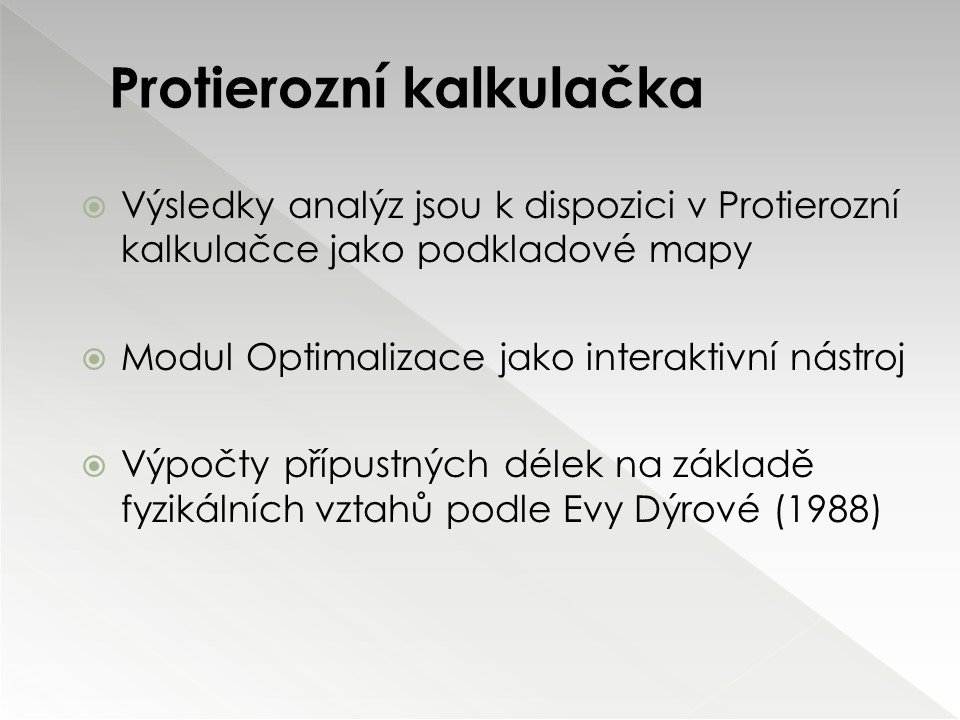 Protierozní kalkulačka

Výsledky analýz jsou k dispozici v Protierozní kalkulačce jako podkladové mapy

Modul Optimalizace jako interaktivní nástroj

Výpočty přípustných délek na základě fyzikálních vztahů podle Evy Dýrové (1988)